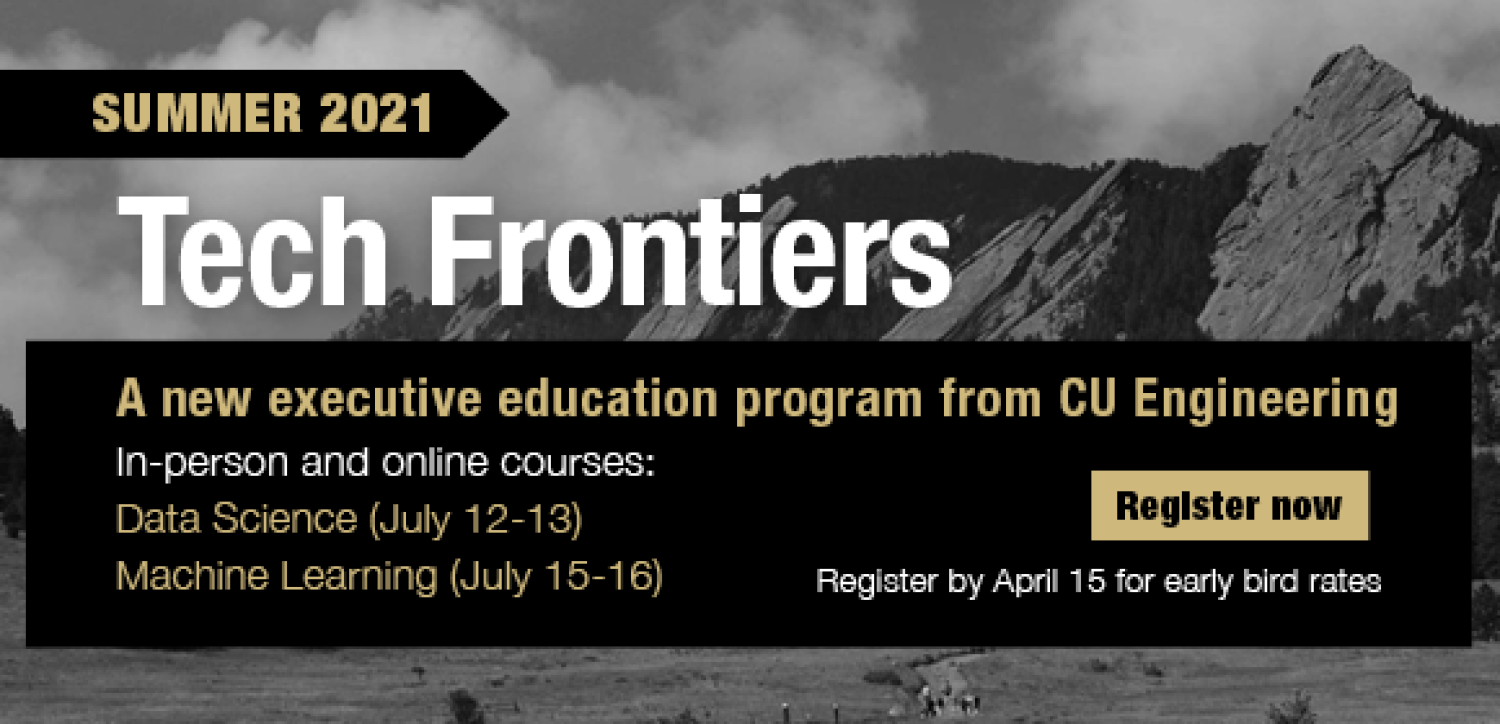 SUMMER 2021

Tech Frontiers

A new executive education program from CU Engineering

In-person and online courses:
Data Science (July 12-13)
Machine Learning (July 15-16)

Register now

Register by April 15 for early bird rates